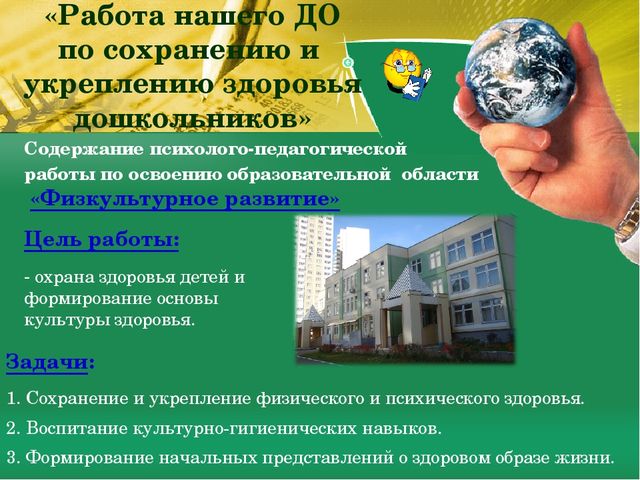 «Работа нашего ДО по сохранению и укреплению здоровья дошкольников»

Содержание психолого-педагогической работы по освоению образовательной области «Физкультурное развитие»

Цель работы:

- охрана здоровья детей и формирование основы культуры здоровья.

Задачи:

1. Сохранение и укрепление физического и психического здоровья.

2. Воспитание культурно-гигиенических навыков.

3. Формирование начальных представлений о здоровом образе жизни.